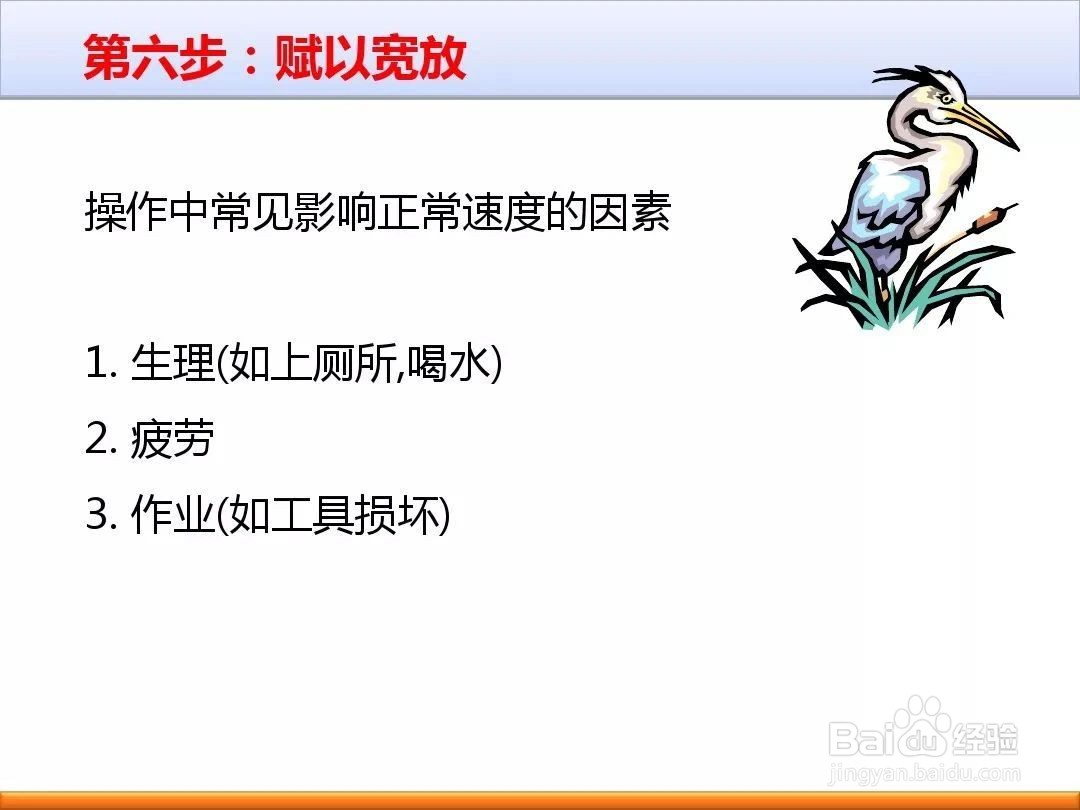 第六步：赋以宽放

操作中常见影响正常速度的因素

1. 生理(如上厕所,喝水)

2. 疲劳

3. 作业(如工具损坏)

Baidu经验
jingyan.baidu.com